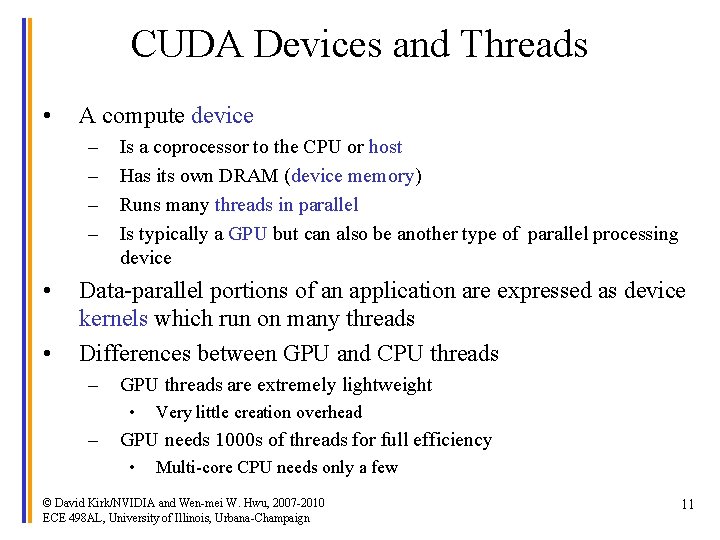 CUDA Devices and Threads

• A compute device
  – Is a coprocessor to the CPU or host
  – Has its own DRAM (device memory)
  – Runs many threads in parallel
  – Is typically a GPU but can also be another type of parallel processing device

• Data-parallel portions of an application are expressed as device kernels which run on many threads

• Differences between GPU and CPU threads
  – GPU threads are extremely lightweight
    • Very little creation overhead
  – GPU needs 1000s of threads for full efficiency
    • Multi-core CPU needs only a few

© David Kirk/NVIDIA and Wen-mei W. Hwu, 2007-2010
ECE 498AL, University of Illinois, Urbana-Champaign

11